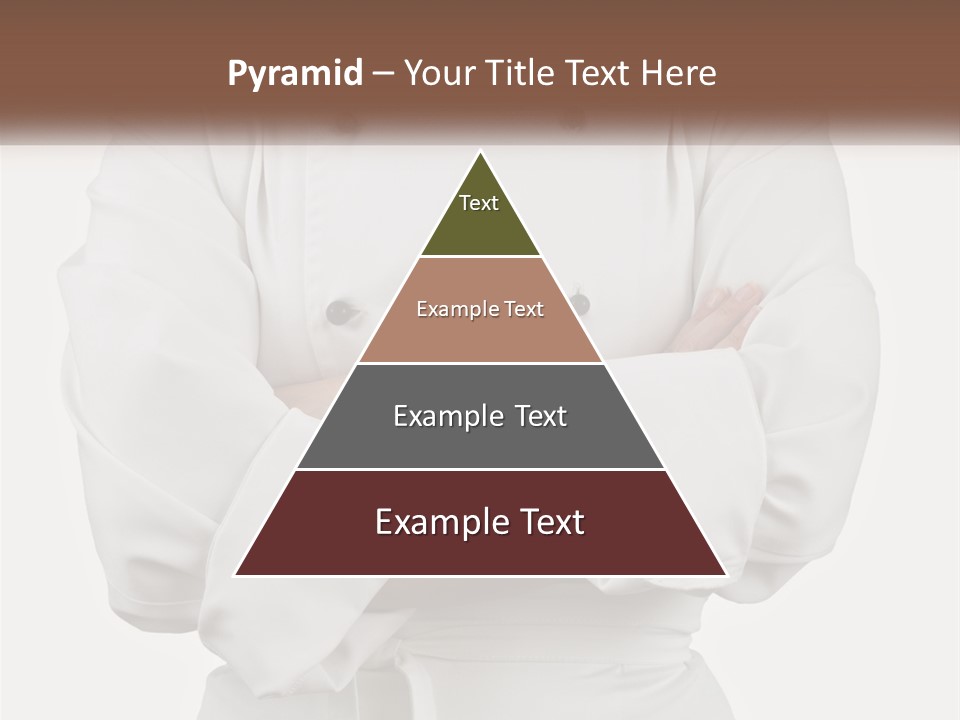 Pyramid – Your Title Text Here

Text

Example Text

Example Text

Example Text